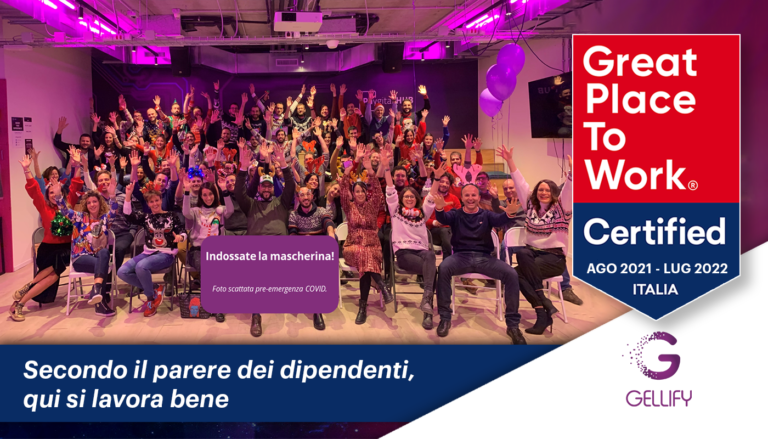 Great Place To Work®

Certified

AGO 2021 - LUG 2022
ITALIA

Indossate la mascherina!

Foto scattata pre-emergenza COVID.

Secondo il parere dei dipendenti, qui si lavora bene

GELLIFY